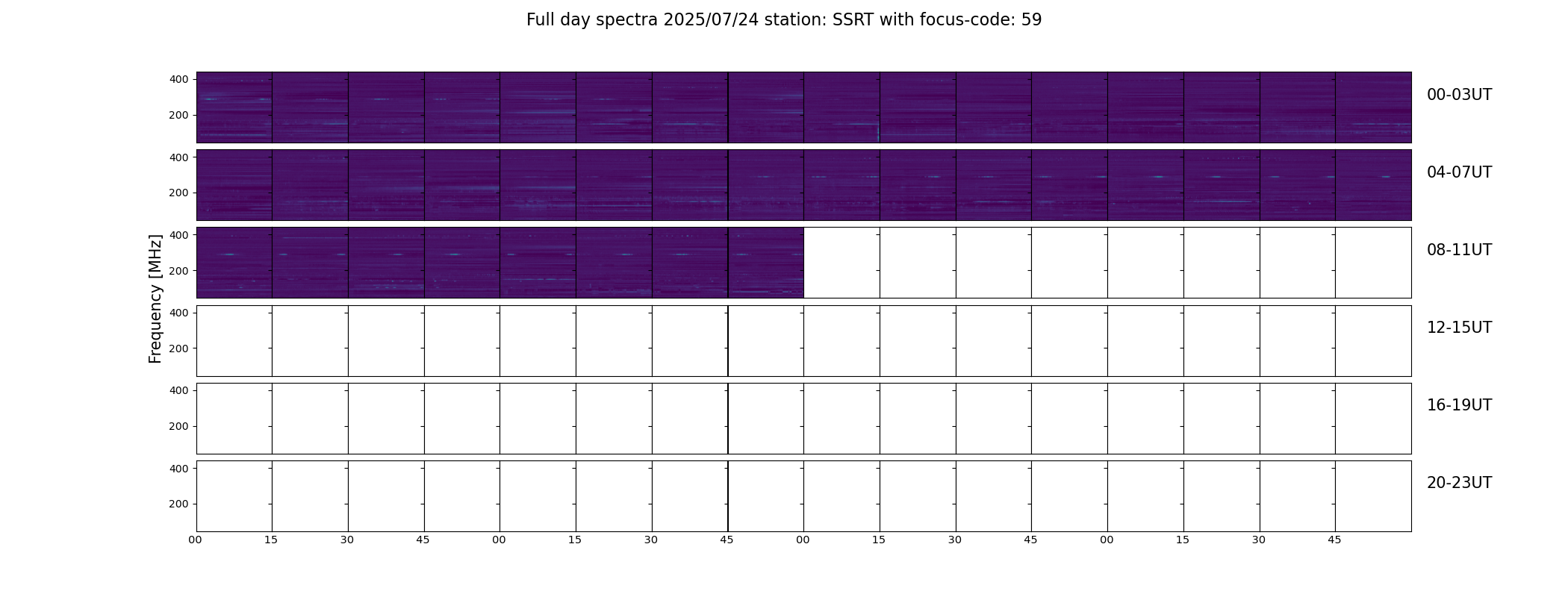 Full day spectra 2025/07/24 station: SSRT with focus-code: 59

Frequency [MHz]

400
200
00-03UT

400
200
04-07UT

400
200
08-11UT

400
200
12-15UT

400
200
16-19UT

400
200
20-23UT

00 15 30 45 00 15 30 45 00 15 30 45 00 15 30 45